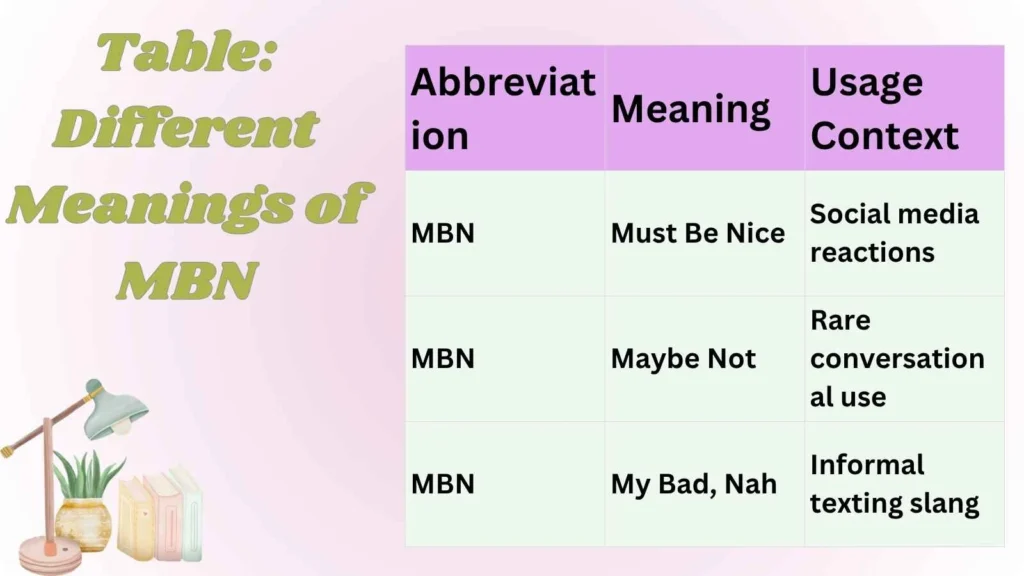 Table: Different Meanings of MBN

| Abbreviation | Meaning | Usage Context |
|---|---|---|
| MBN | Must Be Nice | Social media reactions |
| MBN | Maybe Not | Rare conversational use |
| MBN | My Bad, Nah | Informal texting slang |